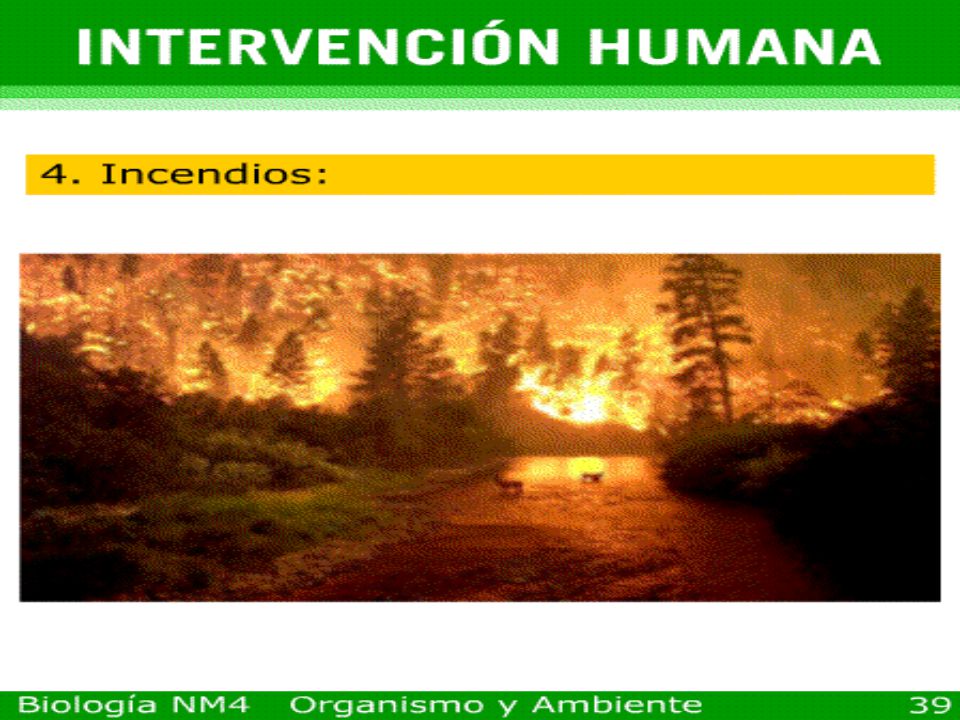 INTERVENCIÓN HUMANA

4. Incendios:

Biología NM4 Organismo y Ambiente 39